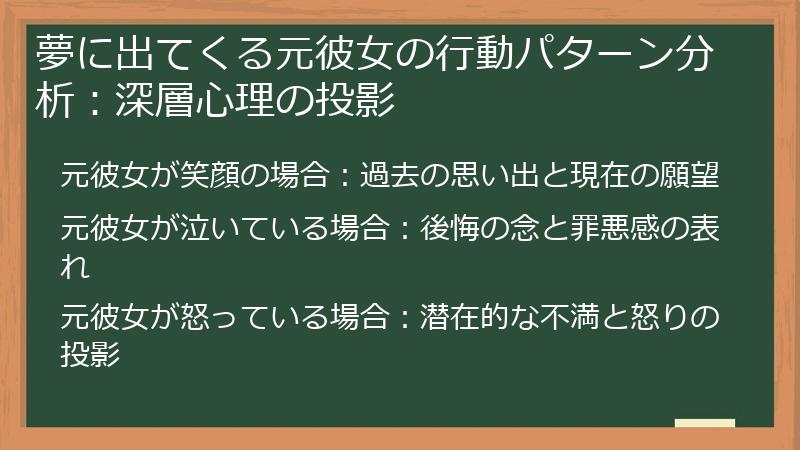 夢に出てくる元彼女の行動パターン分析：深層心理の投影

元彼女が笑顔の場合：過去の思い出と現在の願望

元彼女が泣いている場合：後悔の念と罪悪感の表れ

元彼女が怒っている場合：潜在的な不満と怒りの投影